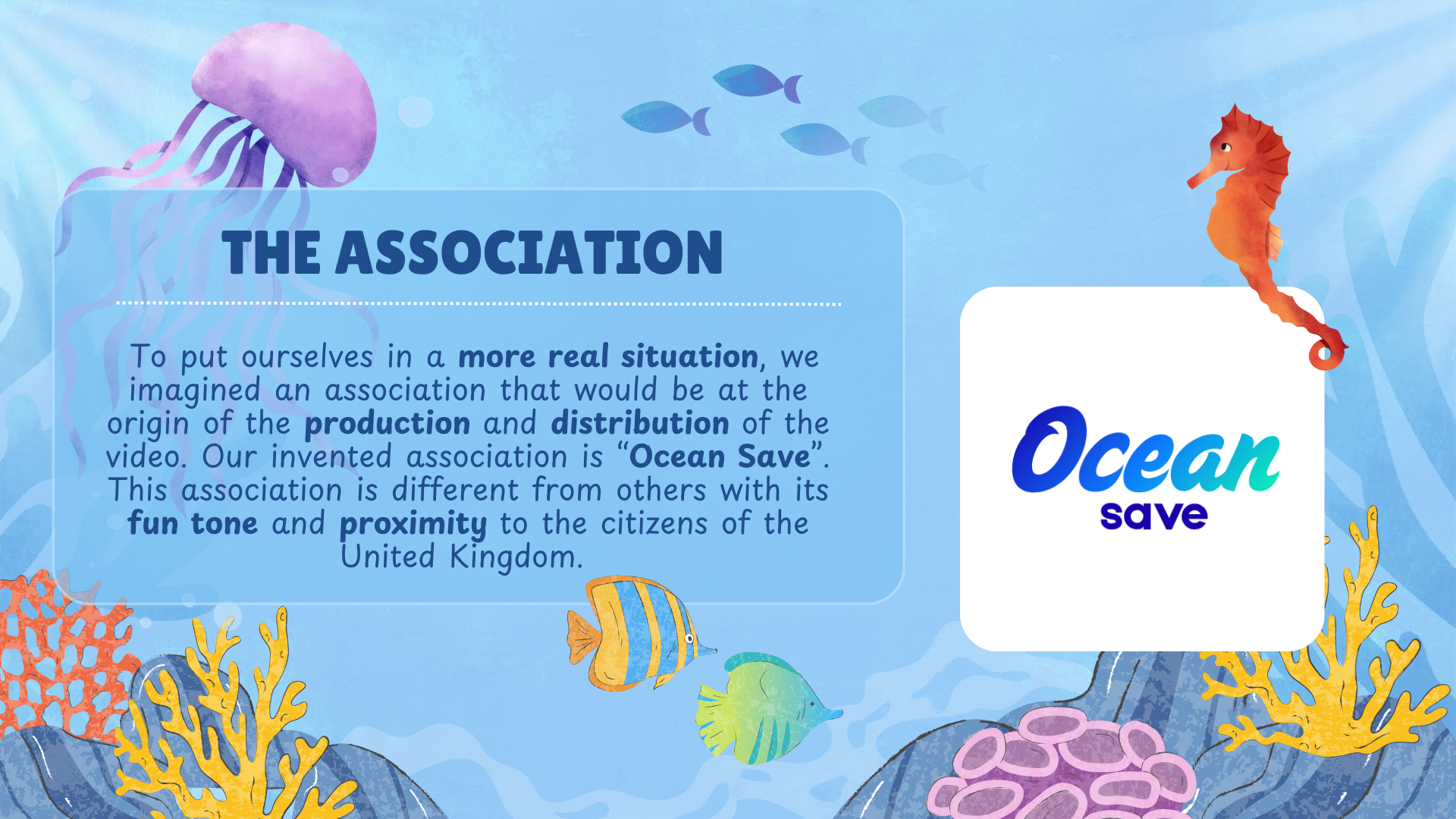 THE ASSOCIATION

To put ourselves in a more real situation, we imagined an association that would be at the origin of the production and distribution of the video. Our invented association is “Ocean Save”. This association is different from others with its fun tone and proximity to the citizens of the United Kingdom.

Ocean save